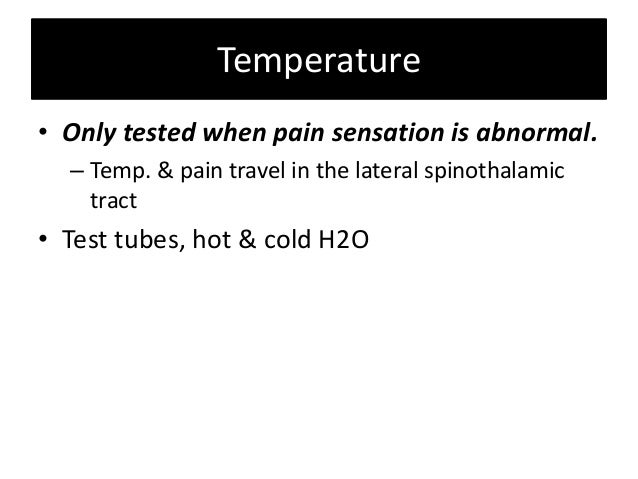 Temperature

• Only tested when pain sensation is abnormal.
– Temp. & pain travel in the lateral spinothalamic tract

• Test tubes, hot & cold H2O